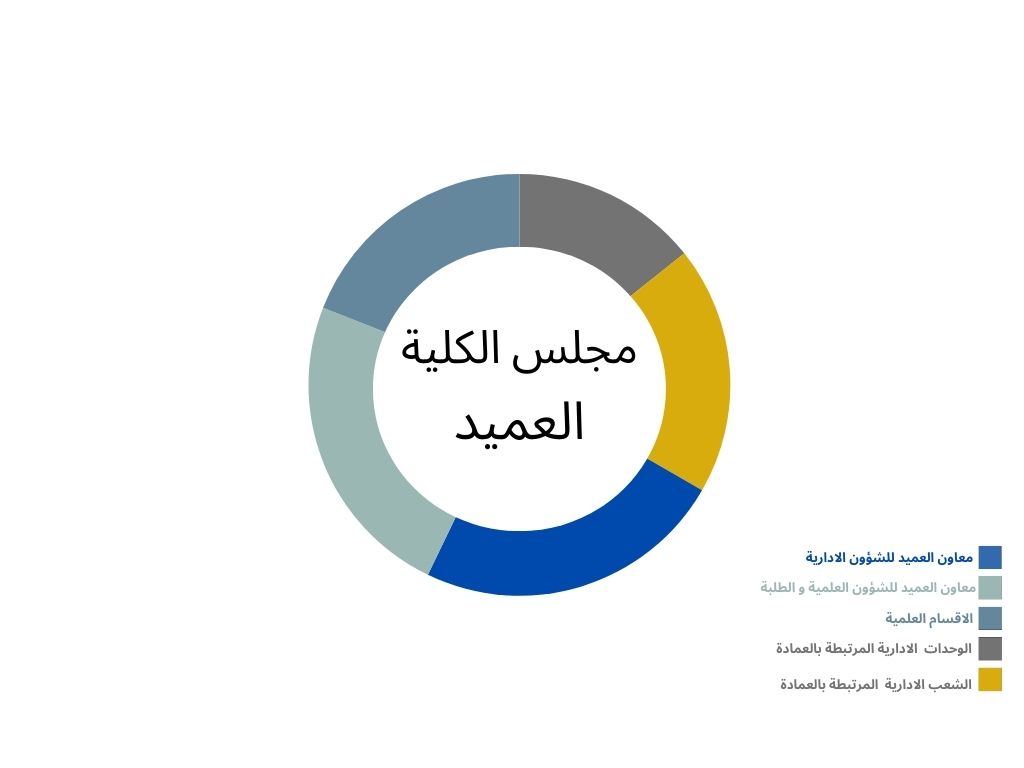 مجلس الكلية
العميد

معاون العميد للشؤون الادارية
معاون العميد للشؤون العلمية و الطلبة
الاقسام العلمية
الوحدات الادارية المرتبطة بالعمادة
الشعب الادارية المرتبطة بالعمادة